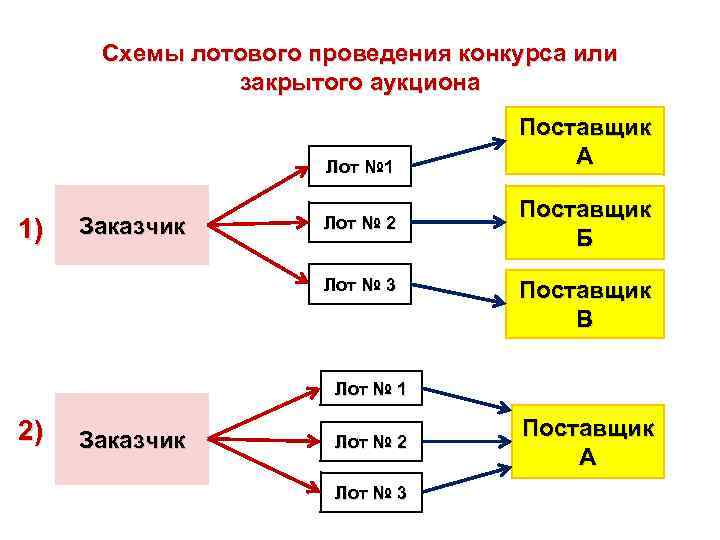 Схемы лотового проведения конкурса или закрытого аукциона

1)

Заказчик

Лот №1

Лот № 2

Лот № 3

Поставщик А

Поставщик Б

Поставщик В

2)

Заказчик

Лот № 1

Лот № 2

Лот № 3

Поставщик А